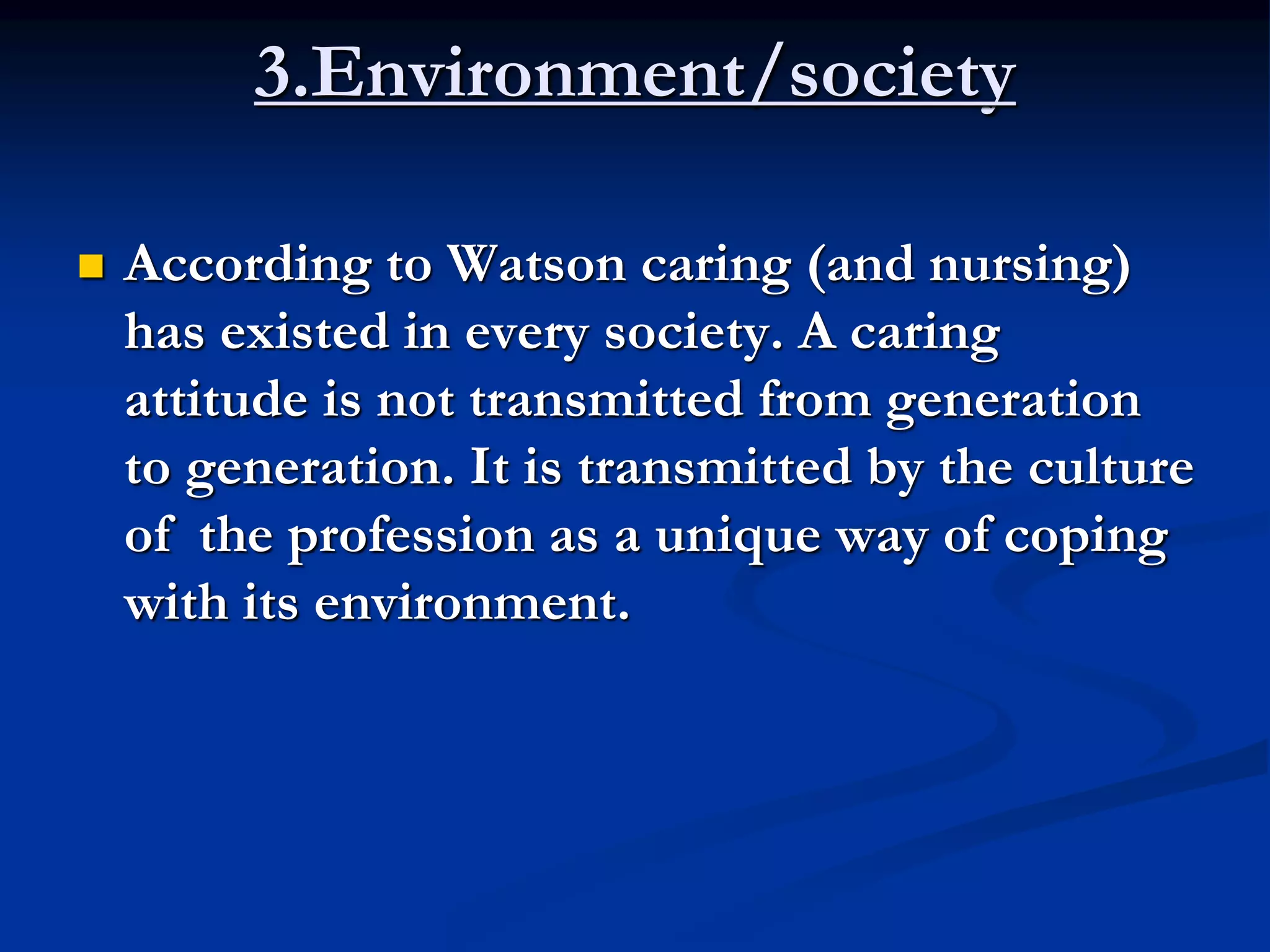 3.Environment/society

According to Watson caring (and nursing) has existed in every society. A caring attitude is not transmitted from generation to generation. It is transmitted by the culture of the profession as a unique way of coping with its environment.